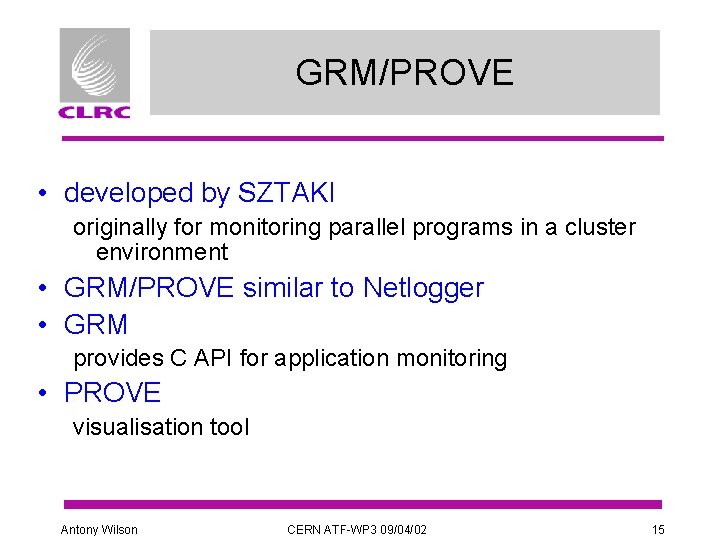 CLRC

GRM/PROVE

• developed by SZTAKI

originally for monitoring parallel programs in a cluster environment

• GRM/PROVE similar to Netlogger

• GRM

provides C API for application monitoring

• PROVE

visualisation tool

Antony Wilson

CERN ATF-WP3 09/04/02

15